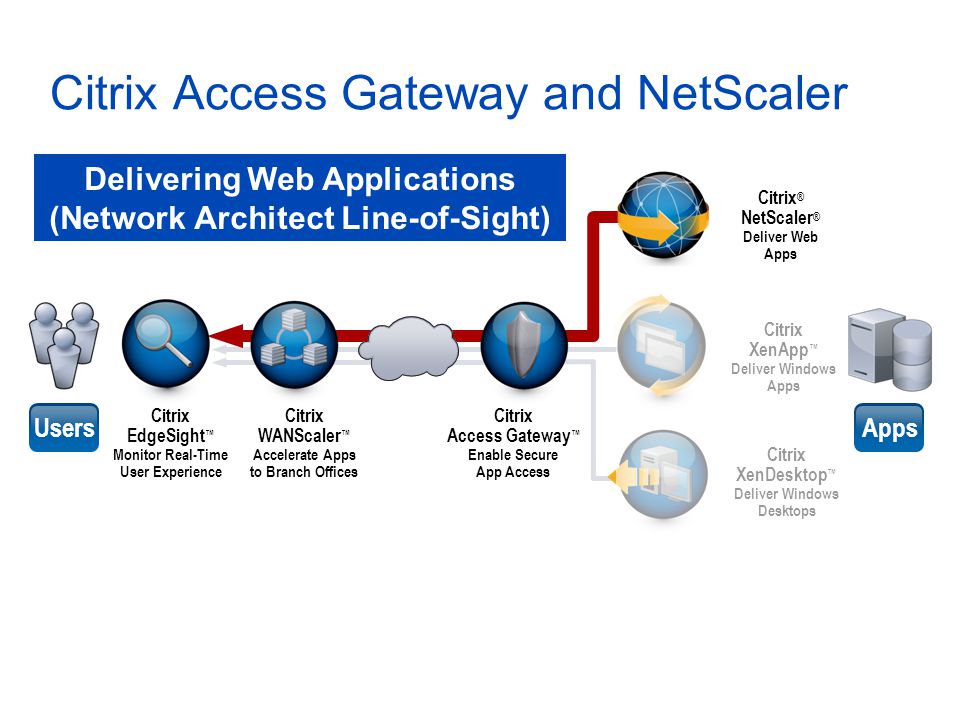 Citrix Access Gateway and NetScaler

Delivering Web Applications (Network Architect Line-of-Sight)

Citrix® NetScaler® Deliver Web Apps

Citrix XenApp™ Deliver Windows Apps

Citrix XenDesktop™ Deliver Windows Desktops

Users

Citrix EdgeSight™ Monitor Real-Time User Experience

Citrix WANScaler™ Accelerate Apps to Branch Offices

Citrix Access Gateway™ Enable Secure App Access

Apps